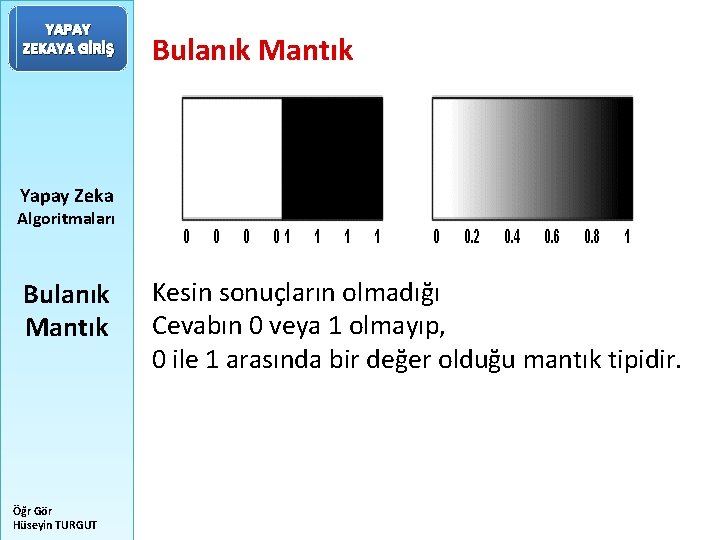 YAPAY ZEKAYA GİRİŞ

Yapay Zeka Algoritmaları

Bulanık Mantık

Öğr Gör Hüseyin TURGUT

Bulanık Mantık

0 0 0 0 1 1 1 1

0 0.2 0.4 0.6 0.8 1

Kesin sonuçların olmadığı
Cevabın 0 veya 1 olmayıp,
0 ile 1 arasında bir değer olduğu mantık tipidir.